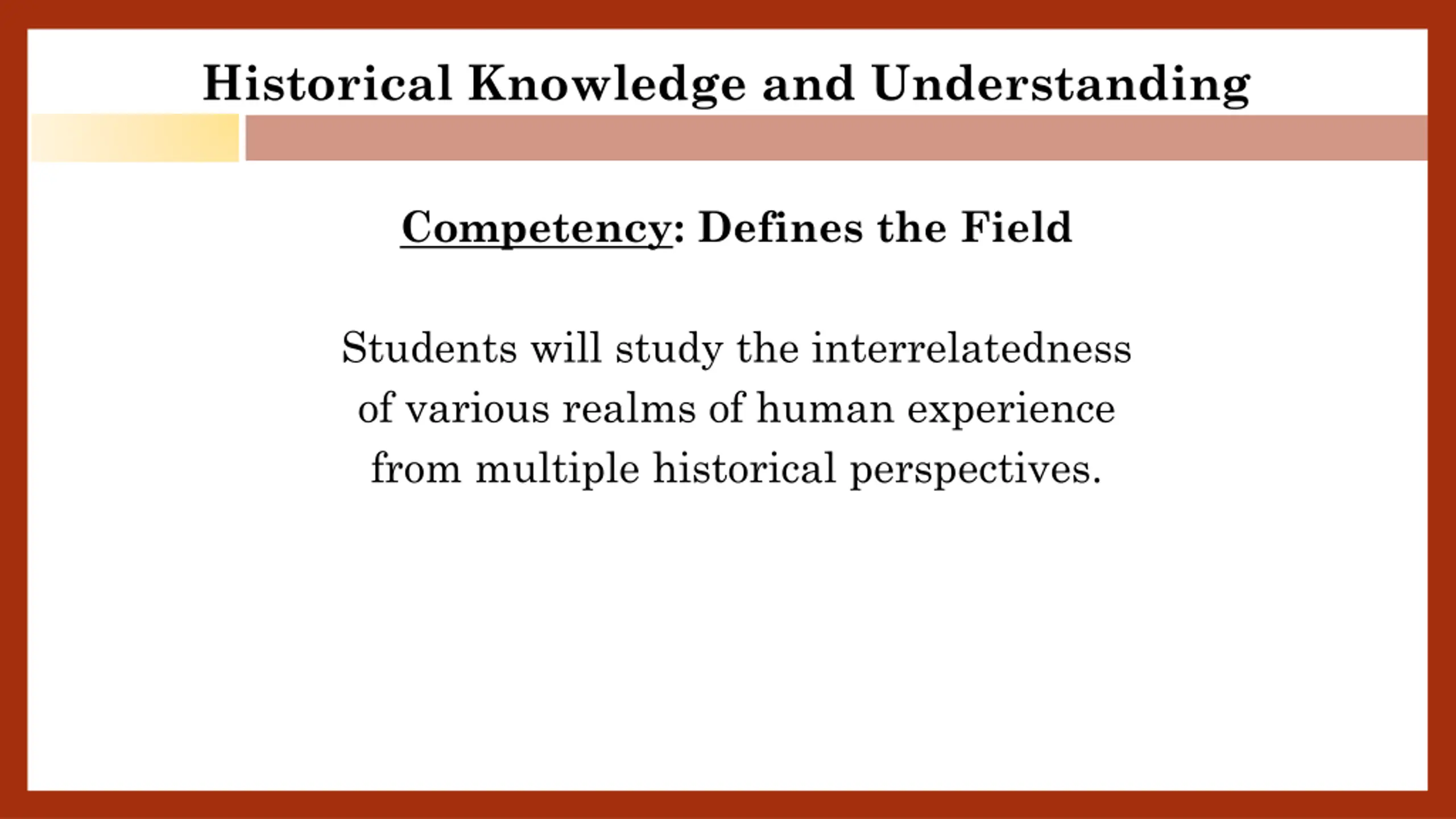 Historical Knowledge and Understanding

Competency: Defines the Field

Students will study the interrelatedness of various realms of human experience from multiple historical perspectives.